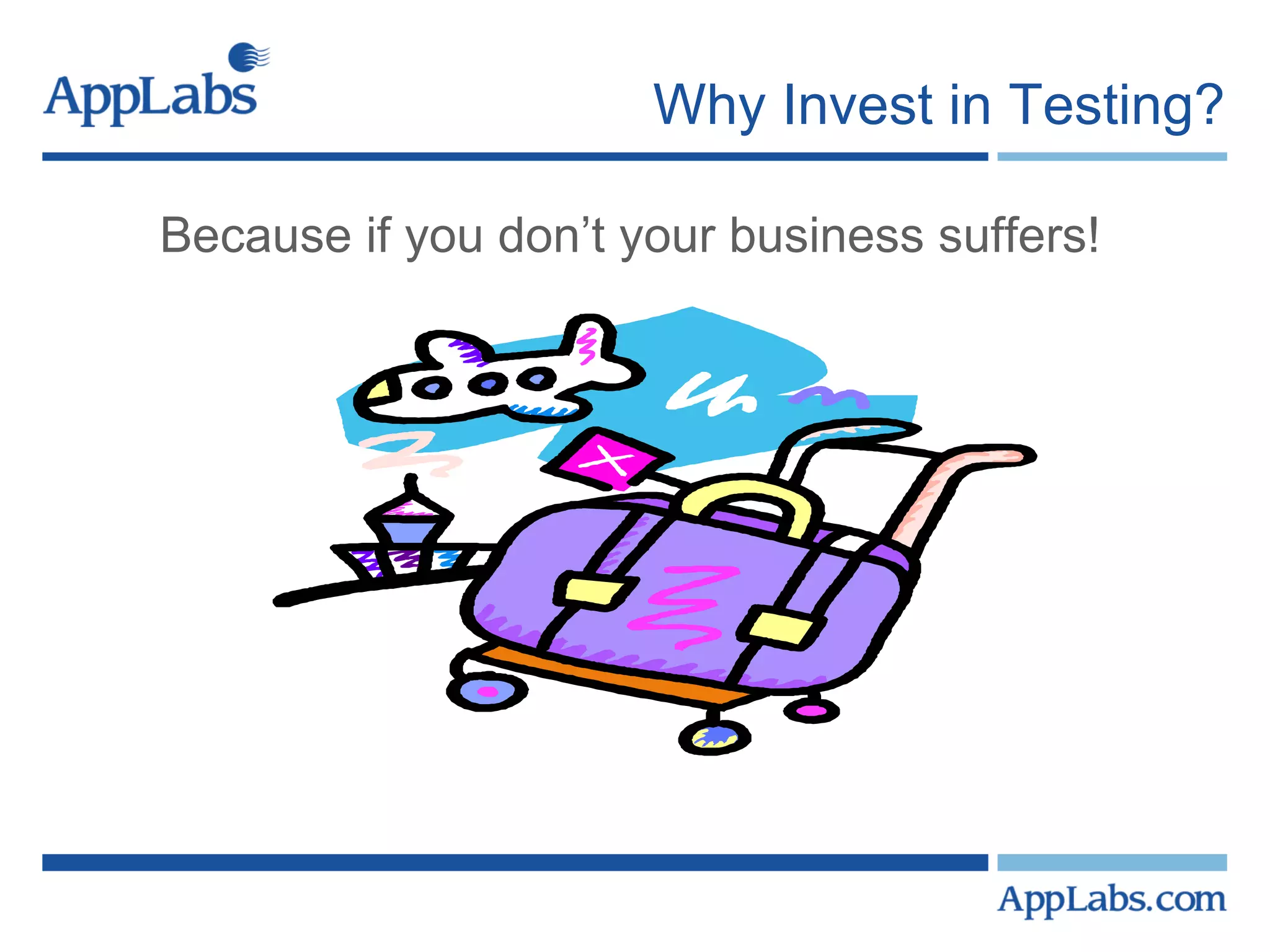 AppLabs

Why Invest in Testing?

Because if you don’t your business suffers!

AppLabs.com